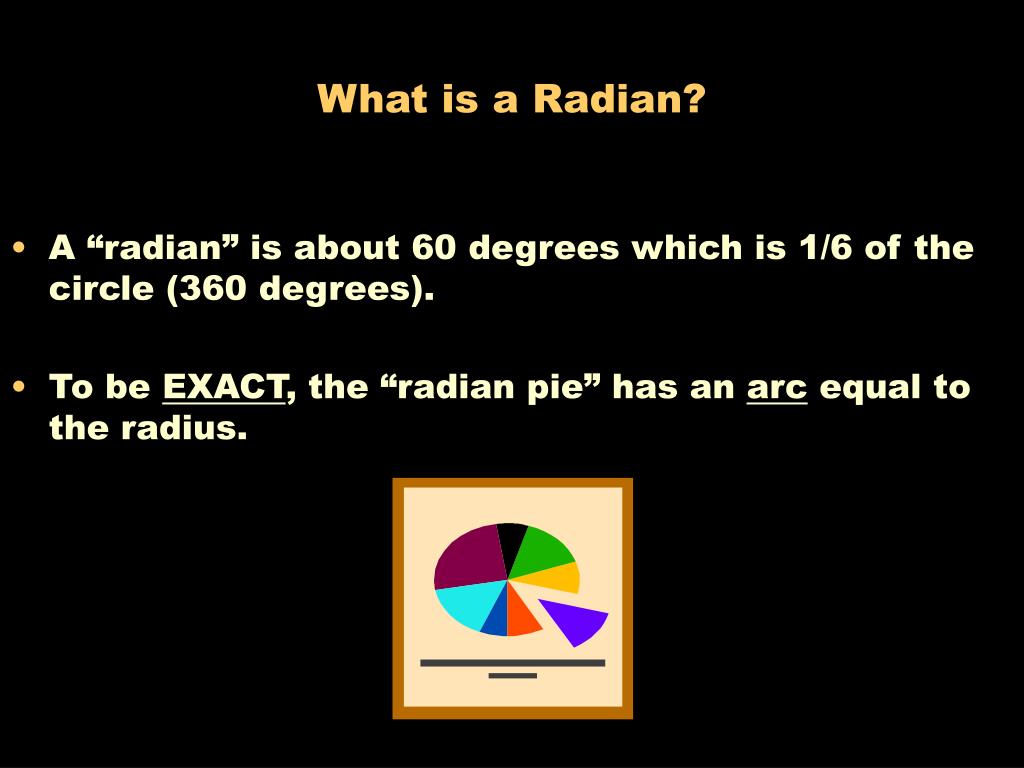 What is a Radian?

• A “radian” is about 60 degrees which is 1/6 of the circle (360 degrees).

• To be EXACT, the “radian pie” has an arc equal to the radius.